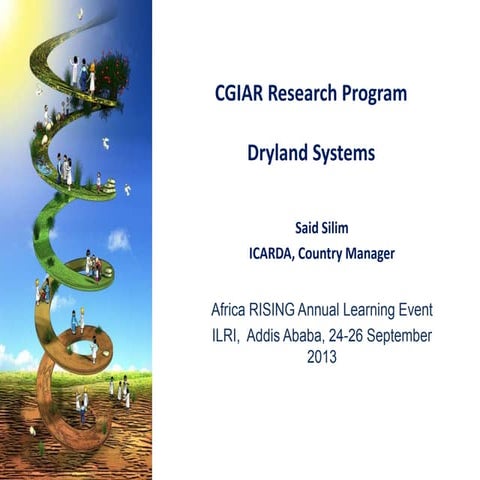 CGIAR Research Program

Dryland Systems

Said Silim
ICARDA, Country Manager

Africa RISING Annual Learning Event
ILRI, Addis Ababa, 24-26 September 2013